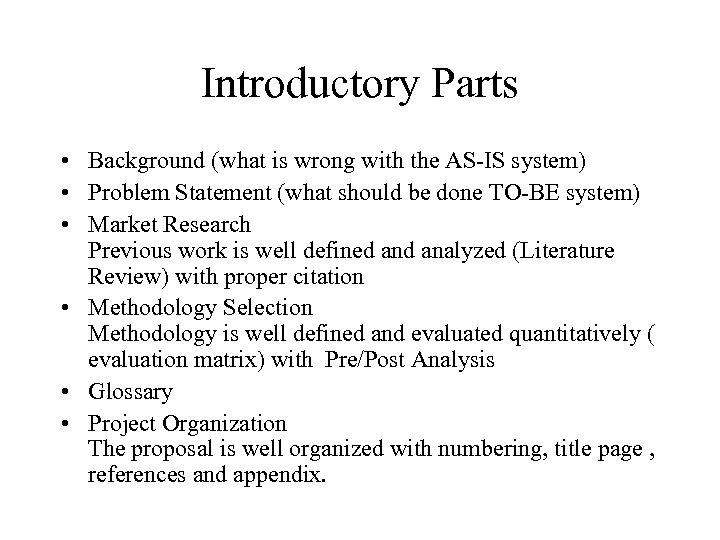 Introductory Parts

• Background (what is wrong with the AS-IS system)
• Problem Statement (what should be done TO-BE system)
• Market Research
Previous work is well defined and analyzed (Literature Review) with proper citation
• Methodology Selection
Methodology is well defined and evaluated quantitatively ( evaluation matrix) with Pre/Post Analysis
• Glossary
• Project Organization
The proposal is well organized with numbering, title page , references and appendix.